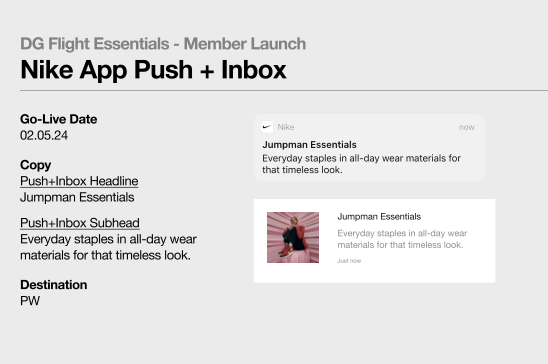 DG Flight Essentials - Member Launch
Nike App Push + Inbox

Go-Live Date
02.05.24

Copy
Push+Inbox Headline
Jumpman Essentials

Push+Inbox Subhead
Everyday staples in all-day wear materials for that timeless look.

Destination
PW

Nike now
Jumpman Essentials
Everyday staples in all-day wear materials for that timeless look.

Jumpman Essentials
Everyday staples in all-day wear materials for that timeless look.
Just now